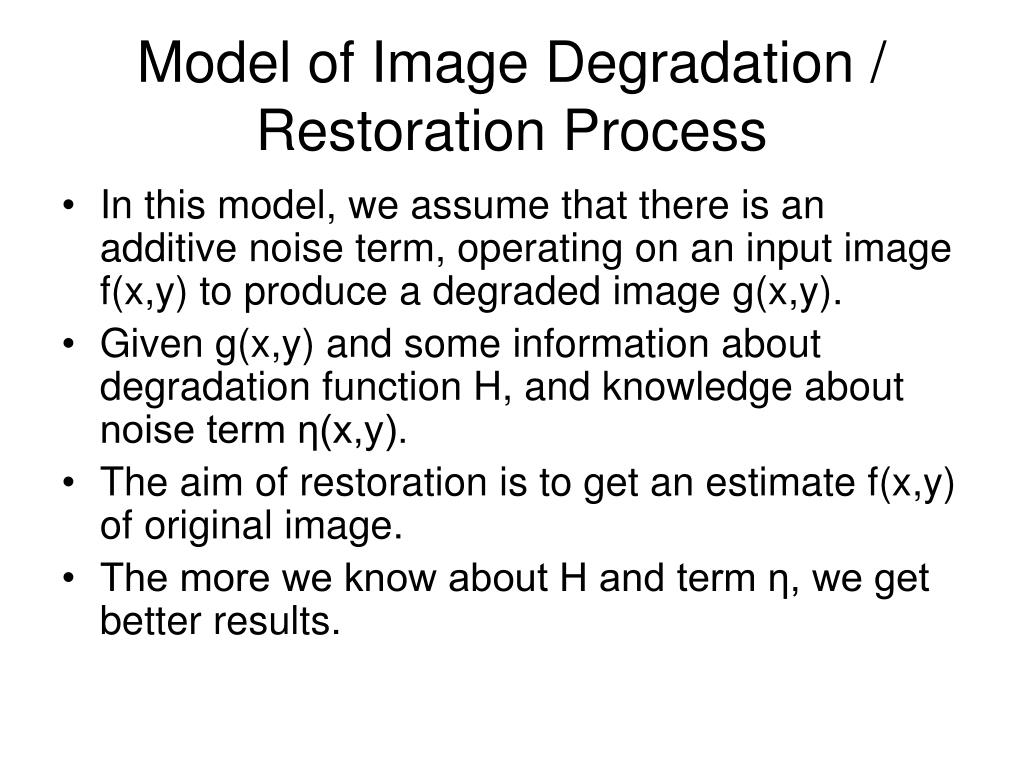 Model of Image Degradation / Restoration Process

• In this model, we assume that there is an additive noise term, operating on an input image f(x,y) to produce a degraded image g(x,y).
• Given g(x,y) and some information about degradation function H, and knowledge about noise term η(x,y).
• The aim of restoration is to get an estimate f(x,y) of original image.
• The more we know about H and term η, we get better results.